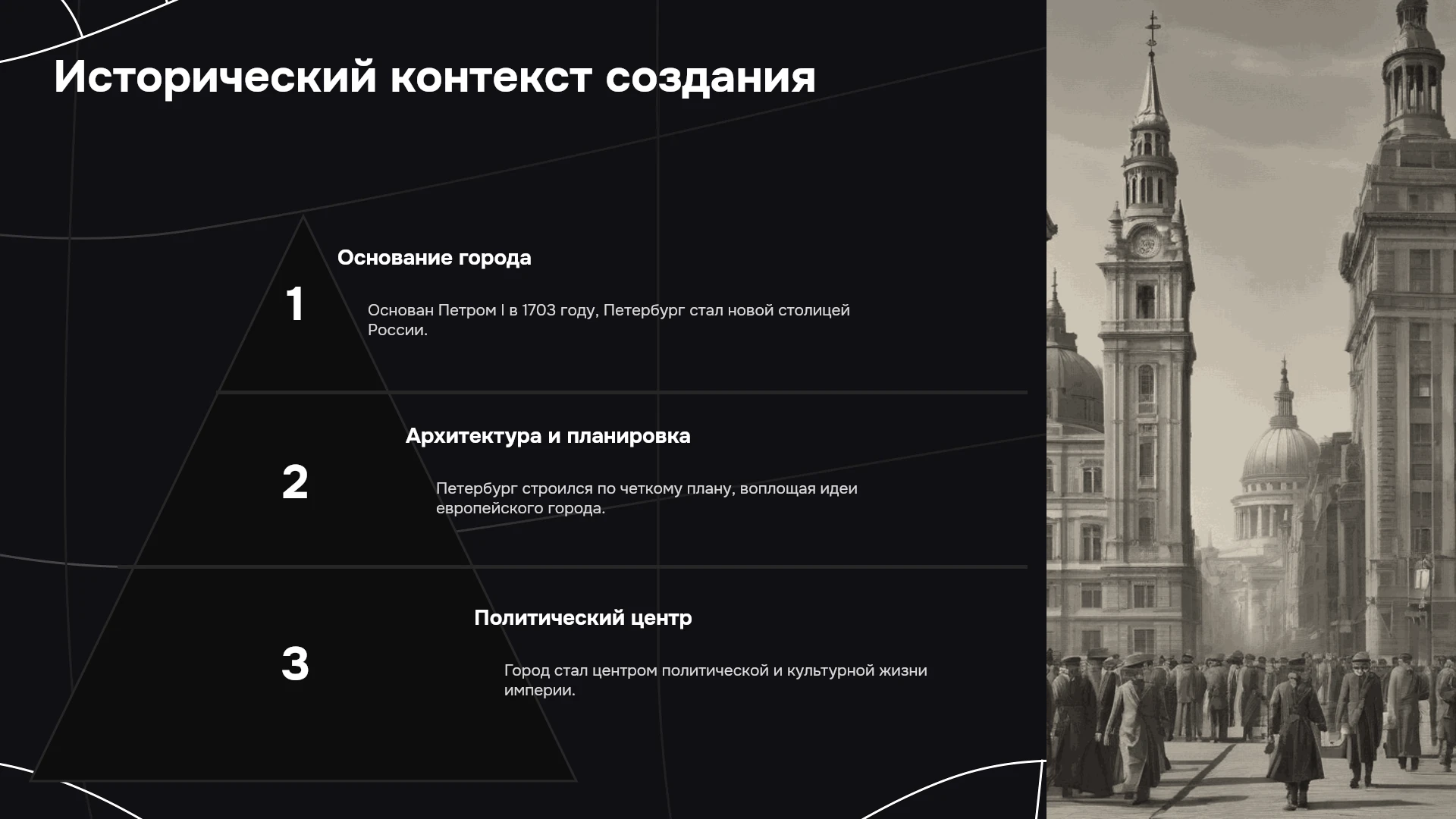 Исторический контекст создания

1

Основание города

Основан Петром I в 1703 году, Петербург стал новой столицей России.

2

Архитектура и планировка

Петербург строился по четкому плану, воплощая идеи европейского города.

3

Политический центр

Город стал центром политической и культурной жизни империи.